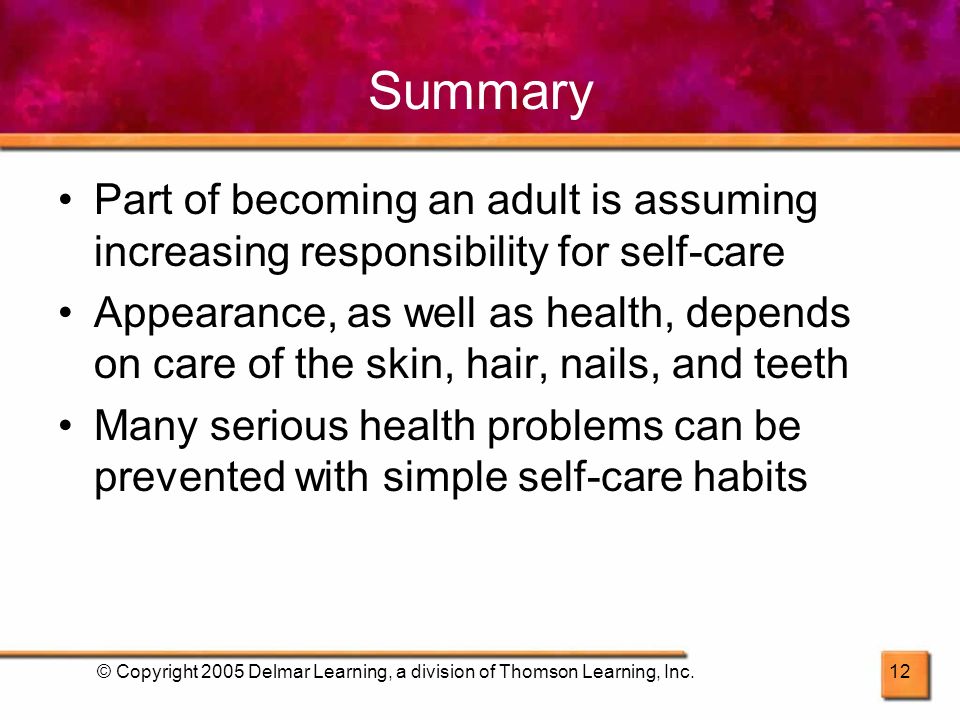 Summary

• Part of becoming an adult is assuming increasing responsibility for self-care

• Appearance, as well as health, depends on care of the skin, hair, nails, and teeth

• Many serious health problems can be prevented with simple self-care habits

© Copyright 2005 Delmar Learning, a division of Thomson Learning, Inc.

12